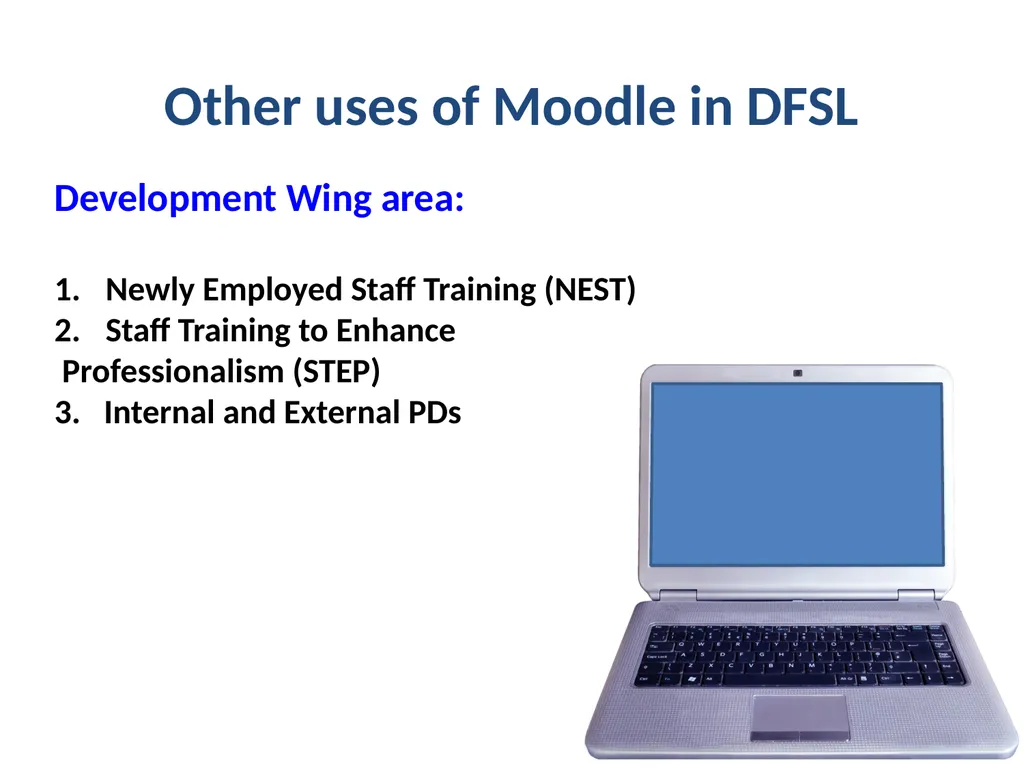 Other uses of Moodle in DFSL

Development Wing area:

1. Newly Employed Staff Training (NEST)
2. Staff Training to Enhance Professionalism (STEP)
3. Internal and External PDs